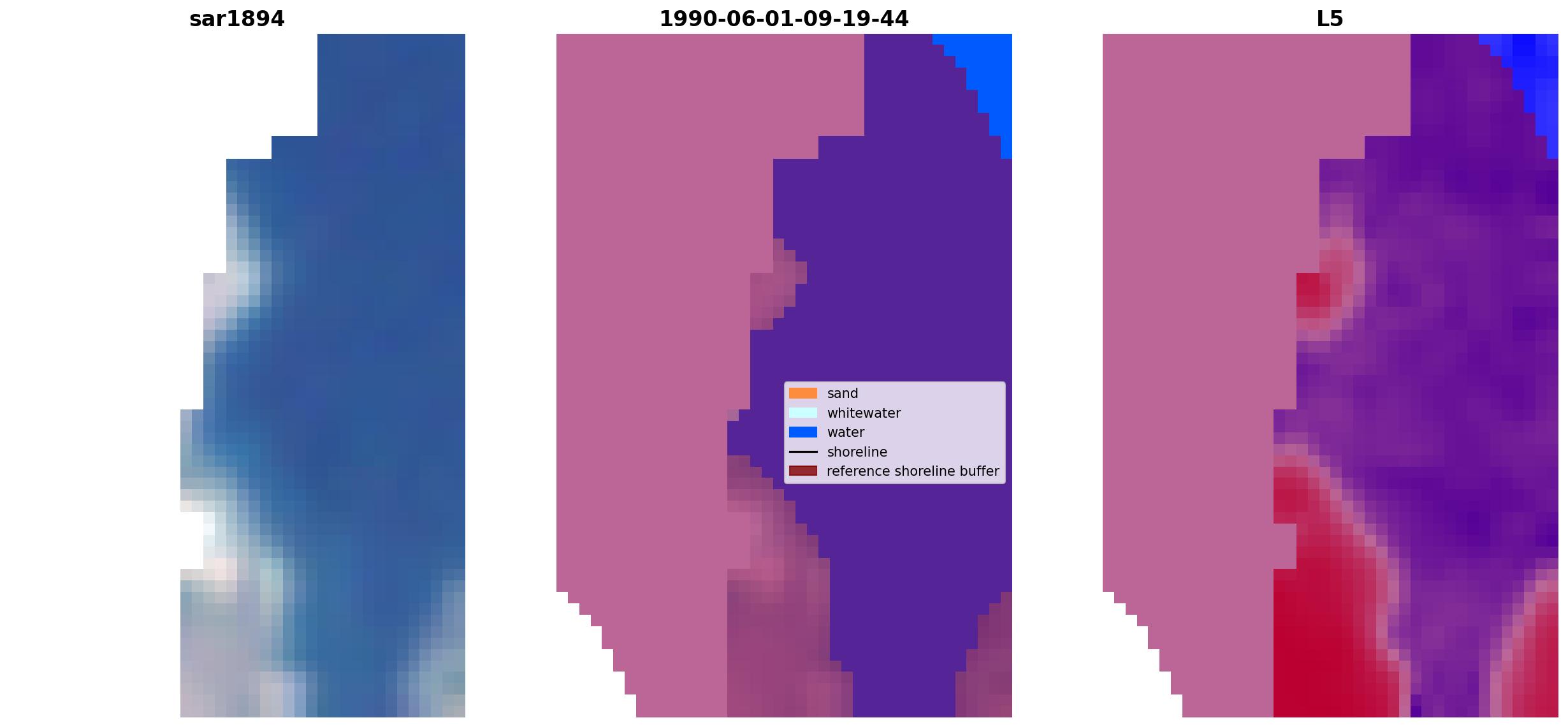 sar1894

1990-06-01-09-19-44

L5

sand
whitewater
water
shoreline
reference shoreline buffer